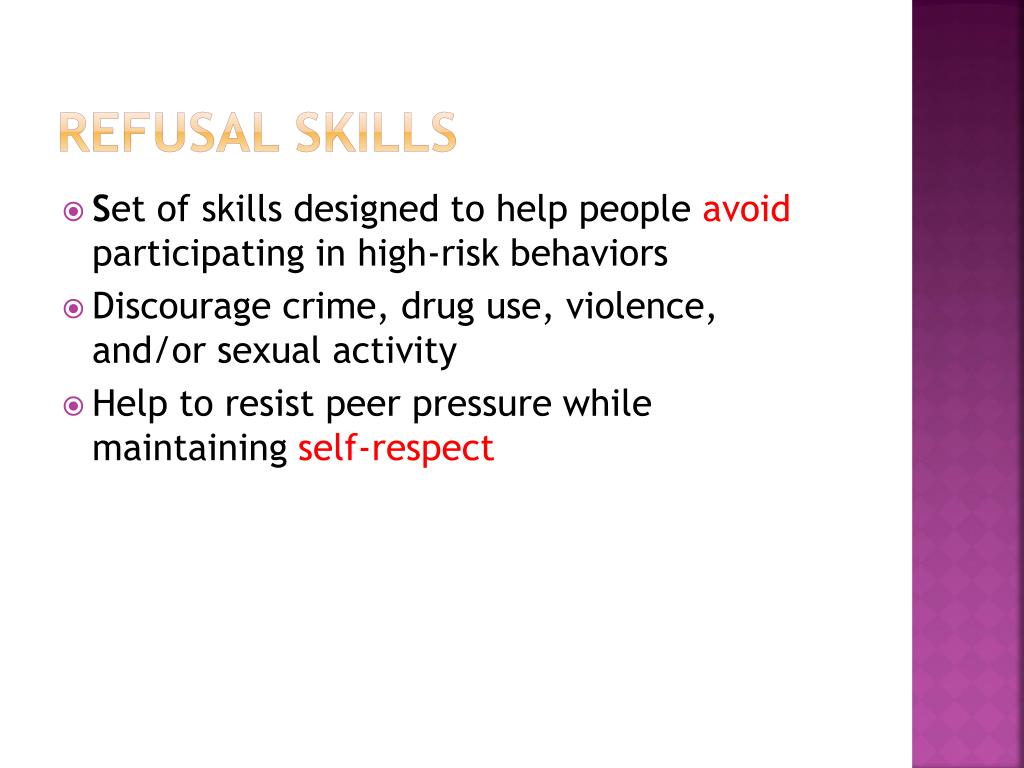 REFUSAL SKILLS

Set of skills designed to help people avoid participating in high-risk behaviors

Discourage crime, drug use, violence, and/or sexual activity

Help to resist peer pressure while maintaining self-respect